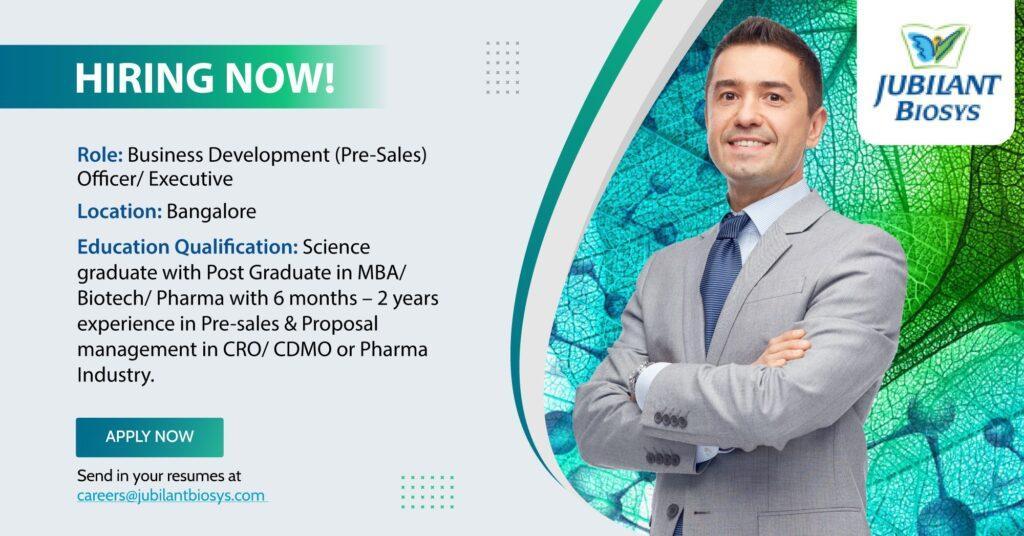 HIRING NOW!

JUBILANT BIOSYS

Role: Business Development (Pre-Sales) Officer/ Executive

Location: Bangalore

Education Qualification: Science graduate with Post Graduate in MBA/ Biotech/ Pharma with 6 months – 2 years experience in Pre-sales & Proposal management in CRO/ CDMO or Pharma Industry.

APPLY NOW

Send in your resumes at careers@jubilantbiosys.com